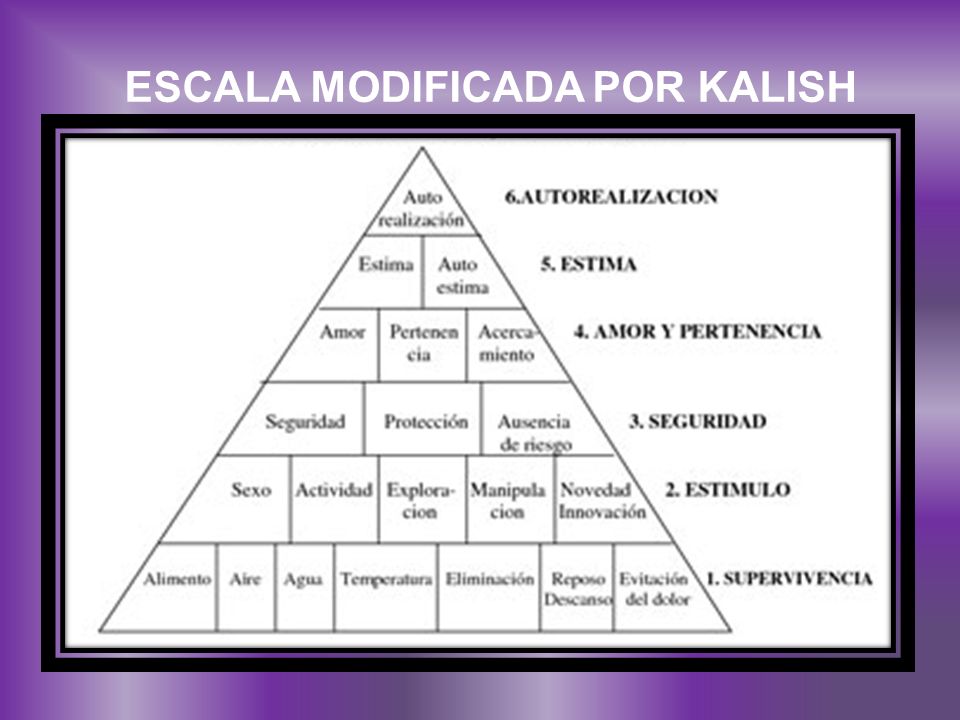 ESCALA MODIFICADA POR KALISH

Auto realización

6.AUTOREALIZACION

Estima

Auto estima

5. ESTIMA

Amor

Pertenencia

Acercamiento

4. AMOR Y PERTENENCIA

Seguridad

Protección

Ausencia de riesgo

3. SEGURIDAD

Sexo

Actividad

Exploracion

Manipulacion

Novedad Innovación

2. ESTIMULO

Alimento

Aire

Agua

Temperatura

Eliminación

Reposo Descanso

Evitación del dolor

1. SUPERVIVENCIA